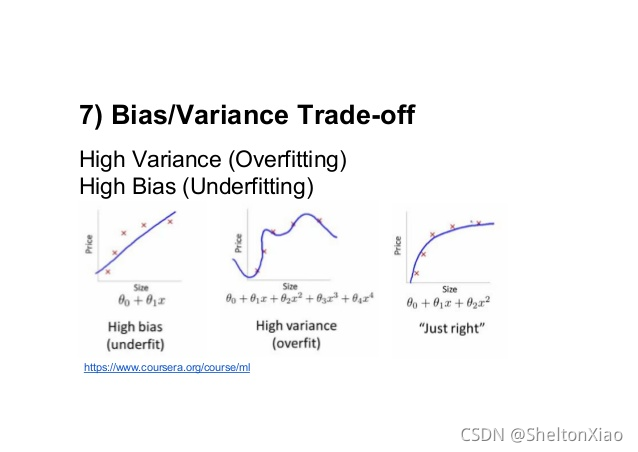 7) Bias/Variance Trade-off

High Variance (Overfitting)
High Bias (Underfitting)

Price
Size
$\theta_0 + \theta_1 x$
High bias
(underfit)

Price
Size
$\theta_0 + \theta_1 x + \theta_2 x^2 + \theta_3 x^3 + \theta_4 x^4$
High variance
(overfit)

Price
Size
$\theta_0 + \theta_1 x + \theta_2 x^2$
"Just right"

https://www.coursera.org/course/ml

CSDN @SheltonXiao